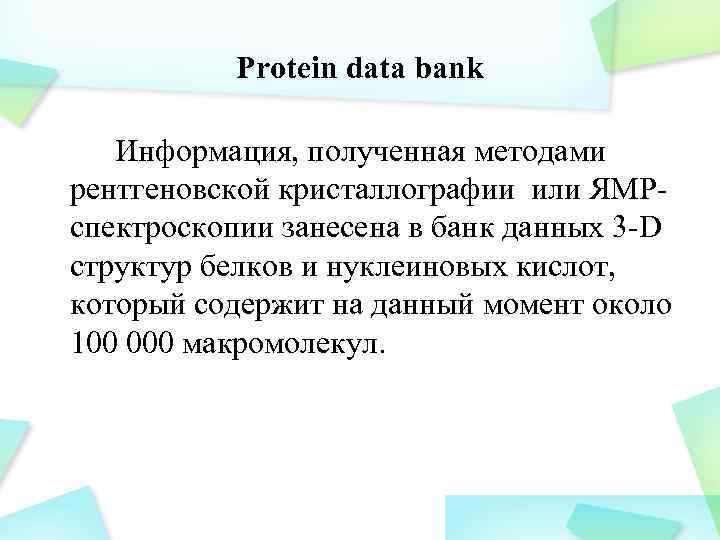 Protein data bank

Информация, полученная методами рентгеновской кристаллографии или ЯМР-спектроскопии занесена в банк данных 3-D структур белков и нуклеиновых кислот, который содержит на данный момент около 100 000 макромолекул.